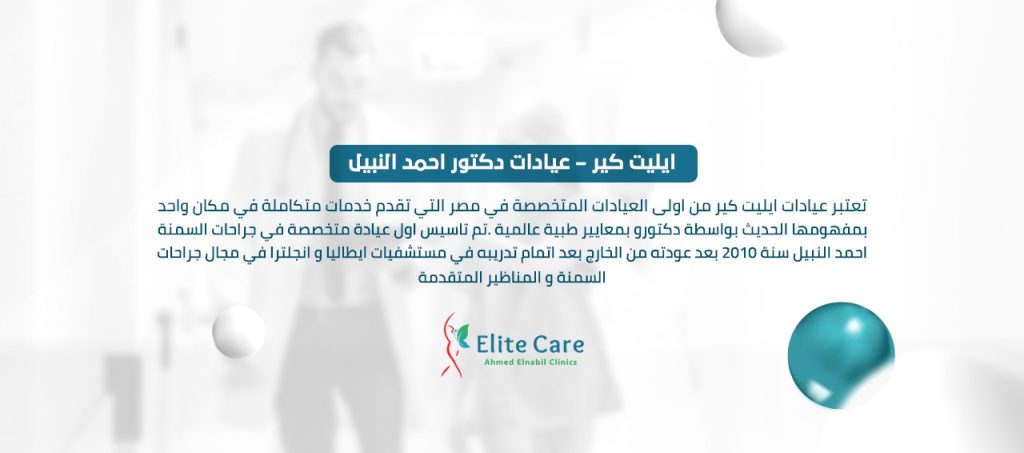 ايليت كير – عيادات دكتور احمد النبيل

تعتبر عيادات ايليت كير من اولى العيادات المتخصصة في مصر التي تقدم خدمات متكاملة في مكان واحد بمفهومها الحديث بواسطة دكتورو بمعايير طبية عالمية .تم تاسيس اول عيادة متخصصة في جراحات السمنة احمد النبيل سنة 2010 بعد عودته من الخارج بعد اتمام تدريبه في مستشفيات ايطاليا و انجلترا في مجال جراحات السمنة و المناظير المتقدمة

Elite Care
Ahmed Elnabil Clinics